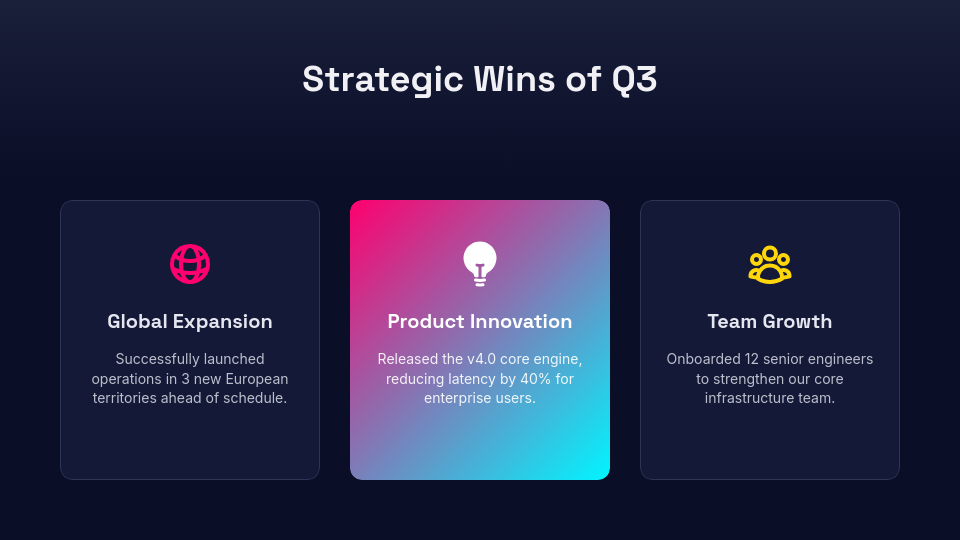 Strategic Wins of Q3

Global Expansion

Successfully launched operations in 3 new European territories ahead of schedule.

Product Innovation

Released the v4.0 core engine, reducing latency by 40% for enterprise users.

Team Growth

Onboarded 12 senior engineers to strengthen our core infrastructure team.